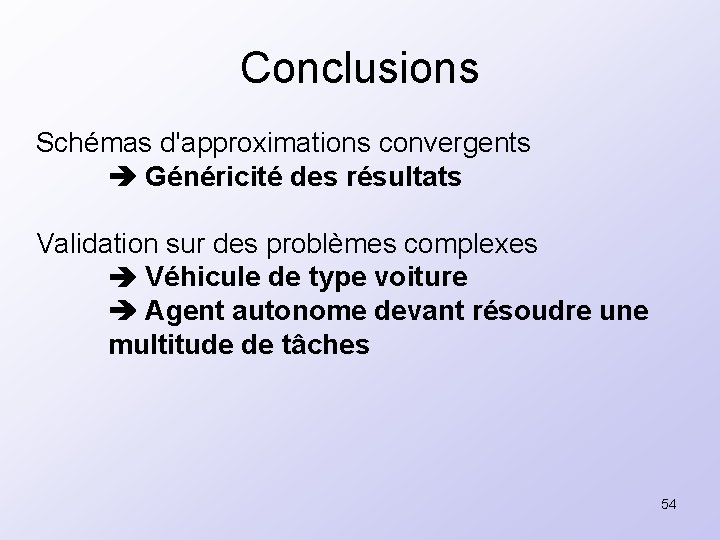 Conclusions

Schémas d'approximations convergents
➔ Généricité des résultats

Validation sur des problèmes complexes
➔ Véhicule de type voiture
➔ Agent autonome devant résoudre une multitude de tâches

54